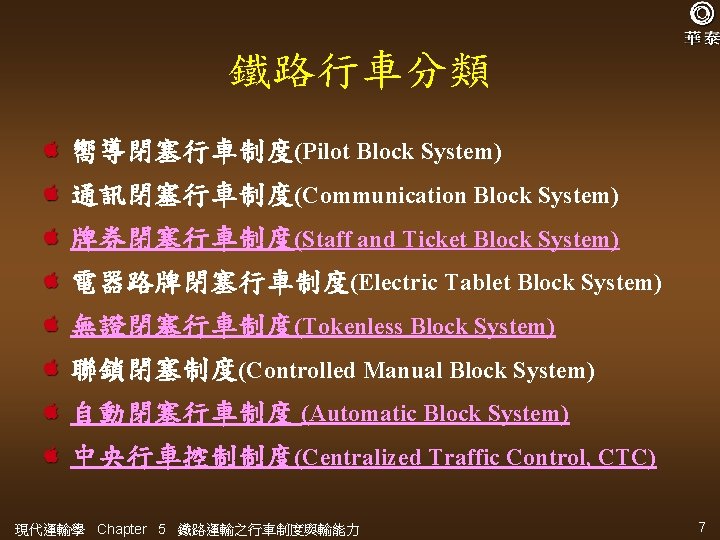 華泰

鐵路行車分類

嚮導閉塞行車制度(Pilot Block System)

通訊閉塞行車制度(Communication Block System)

牌券閉塞行車制度(Staff and Ticket Block System)

電器路牌閉塞行車制度(Electric Tablet Block System)

無證閉塞行車制度(Tokenless Block System)

聯鎖閉塞制度(Controlled Manual Block System)

自動閉塞行車制度 (Automatic Block System)

中央行車控制制度(Centralized Traffic Control, CTC)

現代運輸學 Chapter 5 鐵路運輸之行車制度與輸能力

7